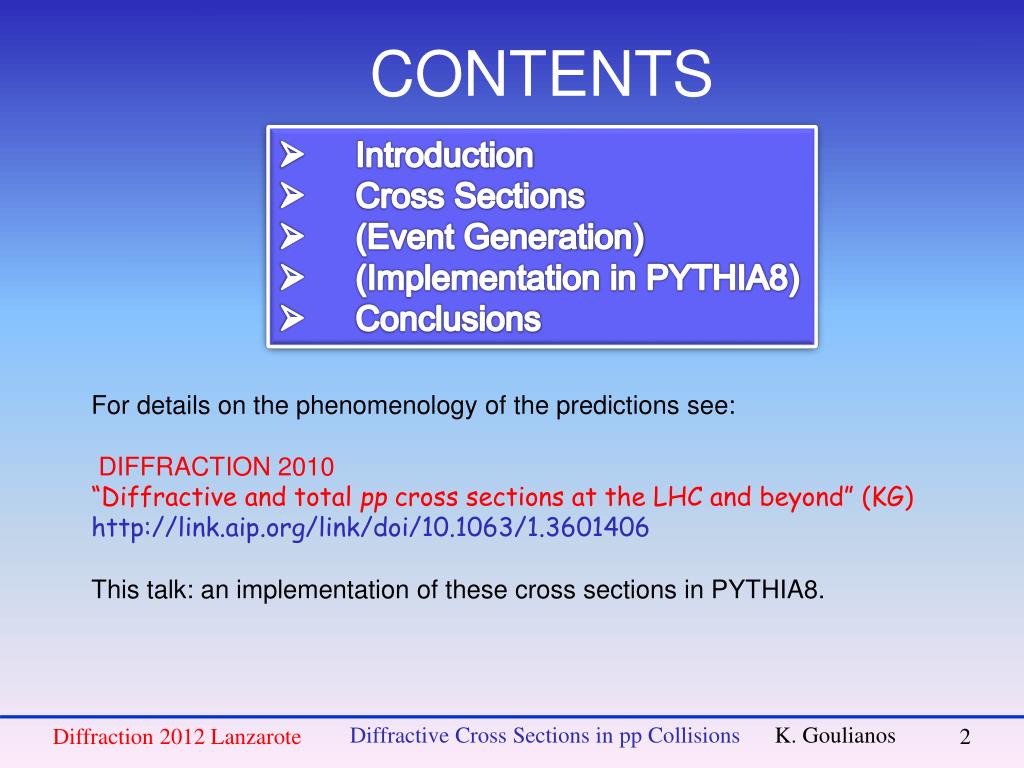 CONTENTS

➢ Introduction
➢ Cross Sections
➢ (Event Generation)
➢ (Implementation in PYTHIA8)
➢ Conclusions

For details on the phenomenology of the predictions see:

DIFFRACTION 2010
“Diffractive and total pp cross sections at the LHC and beyond” (KG)
http://link.aip.org/link/doi/10.1063/1.3601406

This talk: an implementation of these cross sections in PYTHIA8.

Diffraction 2012 Lanzarote Diffractive Cross Sections in pp Collisions K. Goulianos 2